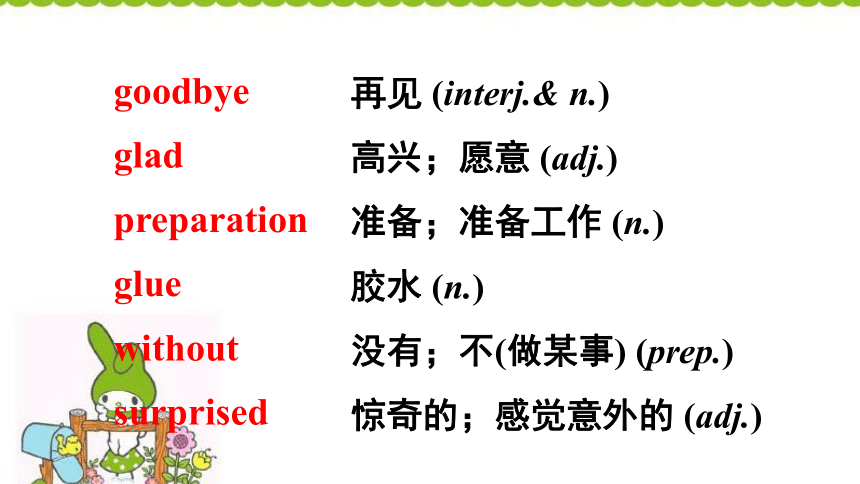 goodbye 再见 (interj.& n.)
glad 高兴；愿意 (adj.)
preparation 准备；准备工作 (n.)
glue 胶水 (n.)
without 没有；不(做某事) (prep.)
surprised 惊奇的；感觉意外的 (adj.)